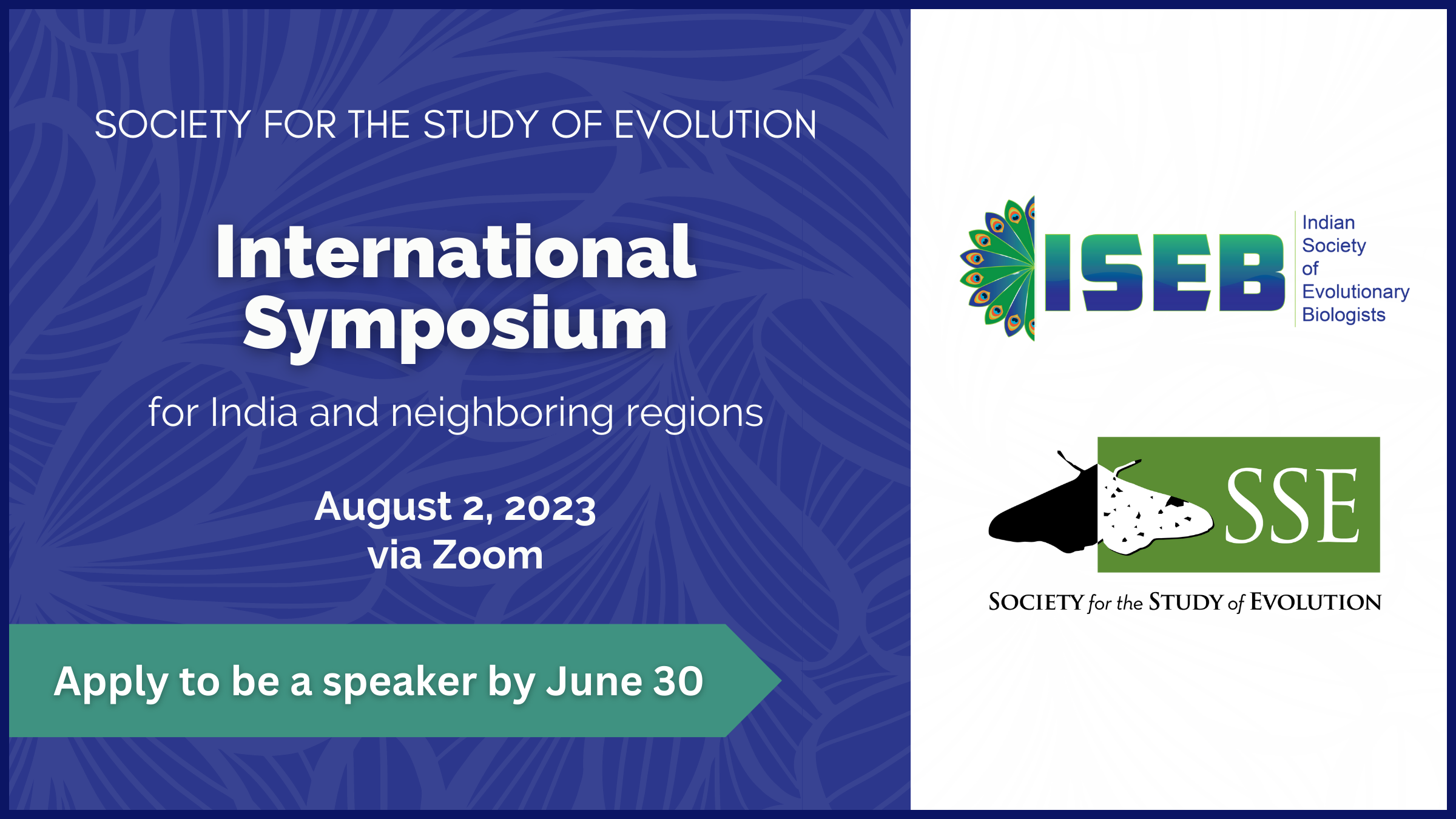 SOCIETY FOR THE STUDY OF EVOLUTION

International Symposium

for India and neighboring regions

August 2, 2023
via Zoom

Apply to be a speaker by June 30

ISEB Indian Society of Evolutionary Biologists

SSE

SOCIETY for the STUDY of EVOLUTION